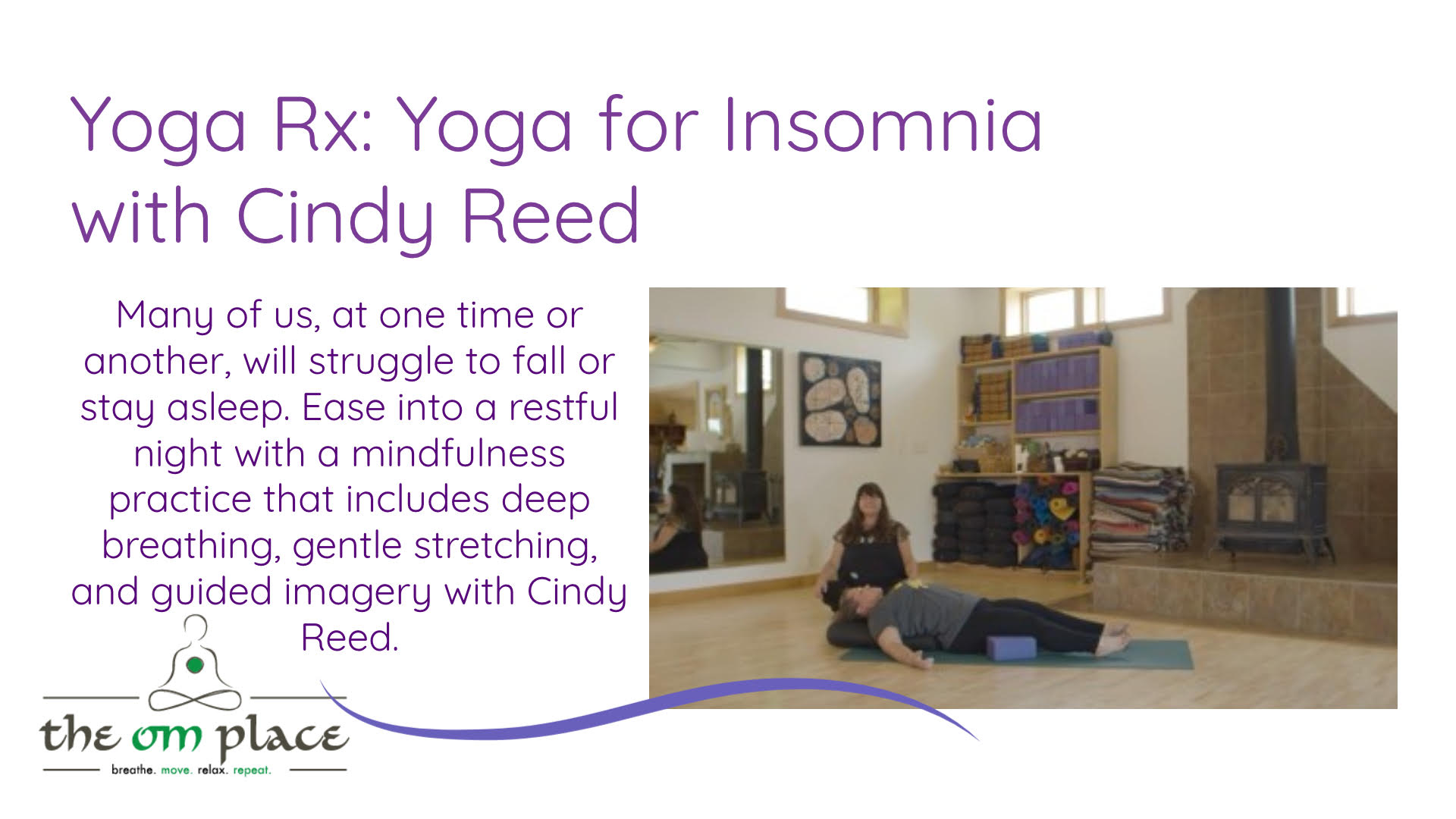 Yoga Rx: Yoga for Insomnia with Cindy Reed

Many of us, at one time or another, will struggle to fall or stay asleep. Ease into a restful night with a mindfulness practice that includes deep breathing, gentle stretching, and guided imagery with Cindy Reed.

the om place
breathe. move. relax. repeat.